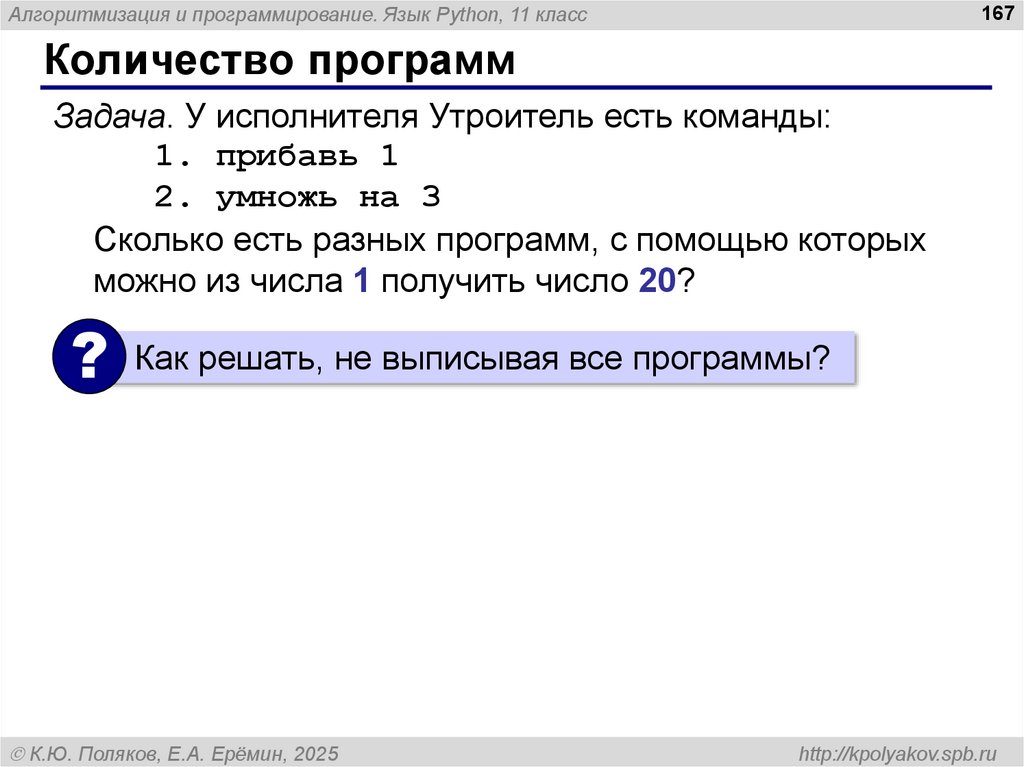 Алгоритмизация и программирование. Язык Python, 11 класс

167

Количество программ

Задача. У исполнителя Утроитель есть команды:

1. прибавь 1

2. умножь на 3

Сколько есть разных программ, с помощью которых можно из числа 1 получить число 20?

?

Как решать, не выписывая все программы?

© К.Ю. Поляков, Е.А. Ерёмин, 2025

http://kpolyakov.spb.ru